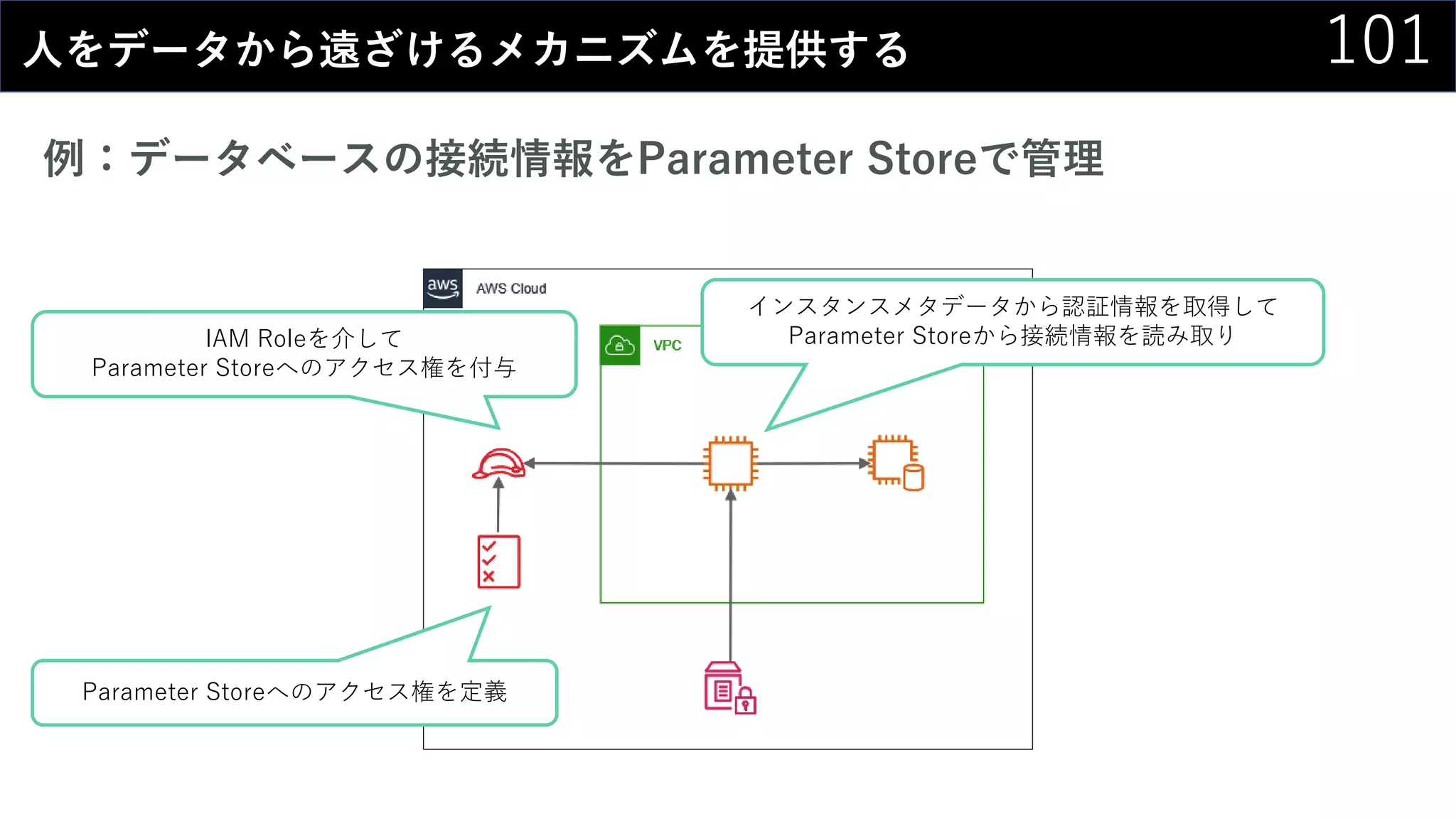 人をデータから遠ざけるメカニズムを提供する

101

例：データベースの接続情報をParameter Storeで管理

aws

AWS Cloud

VPC

IAM Roleを介して Parameter Storeへのアクセス権を付与

インスタンスメタデータから認証情報を取得して Parameter Storeから接続情報を読み取り

Parameter Storeへのアクセス権を定義